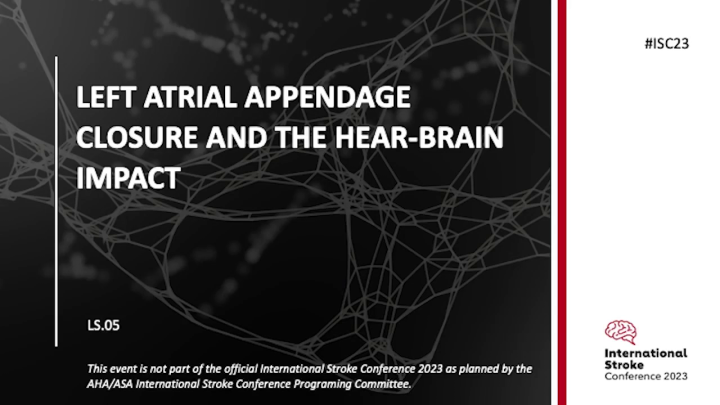 #ISC23

LEFT ATRIAL APPENDAGE CLOSURE AND THE HEAR-BRAIN IMPACT

LS.05

This event is not part of the official International Stroke Conference 2023 as planned by the AHA/ASA International Stroke Conference Programing Committee.

International Stroke Conference 2023